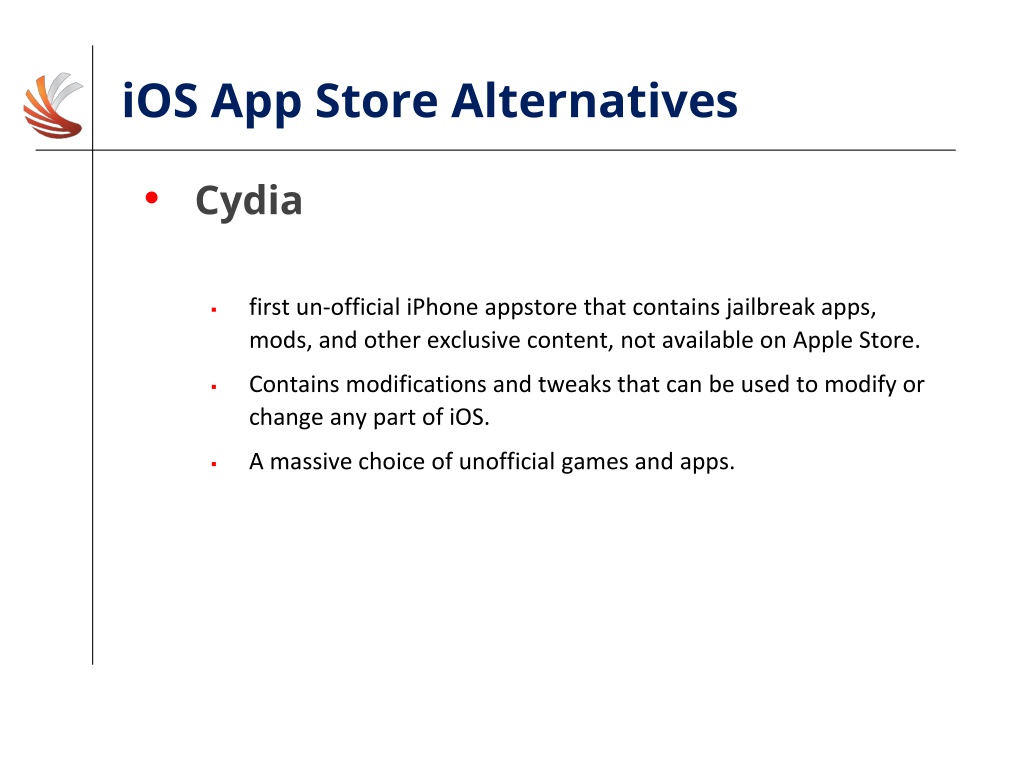 iOS App Store Alternatives

• Cydia

▪ first un-official iPhone appstore that contains jailbreak apps, mods, and other exclusive content, not available on Apple Store.

▪ Contains modifications and tweaks that can be used to modify or change any part of iOS.

▪ A massive choice of unofficial games and apps.